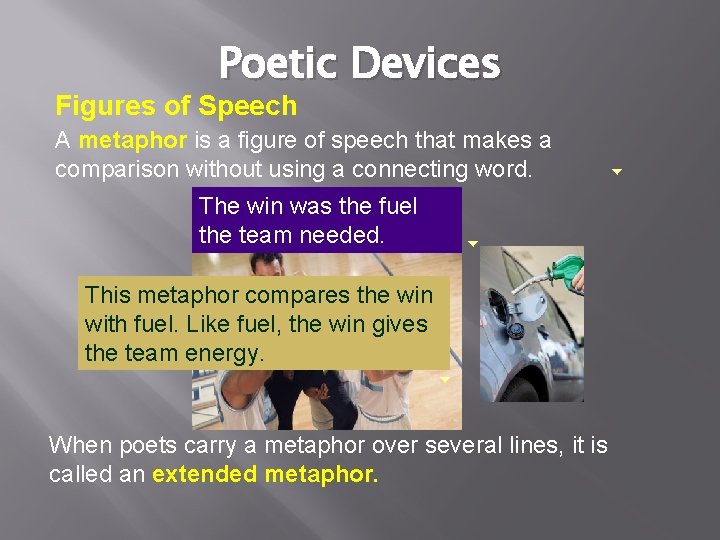 Poetic Devices

Figures of Speech

A metaphor is a figure of speech that makes a comparison without using a connecting word.

The win was the fuel the team needed.

This metaphor compares the win with fuel. Like fuel, the win gives the team energy.

When poets carry a metaphor over several lines, it is called an extended metaphor.